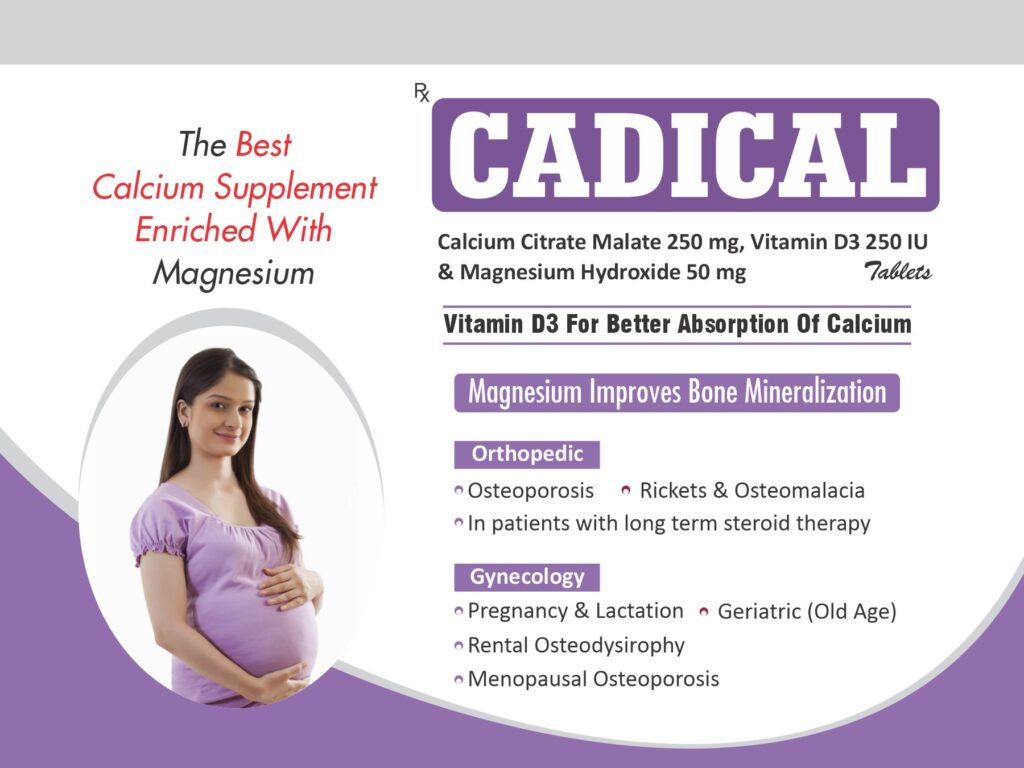 The Best Calcium Supplement Enriched With Magnesium

℞

CADICAL

Calcium Citrate Malate 250 mg, Vitamin D3 250 IU & Magnesium Hydroxide 50 mg Tablets

Vitamin D3 For Better Absorption Of Calcium

Magnesium Improves Bone Mineralization

Orthopedic

Osteoporosis
Rickets & Osteomalacia
In patients with long term steroid therapy

Gynecology

Pregnancy & Lactation
Geriatric (Old Age)
Rental Osteodysirophy
Menopausal Osteoporosis